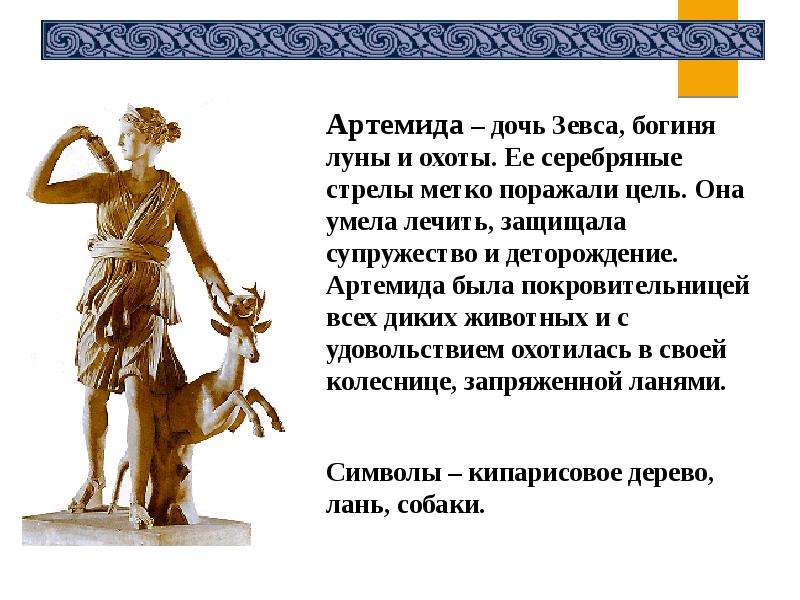 Артемида – дочь Зевса, богиня луны и охоты. Ее серебряные стрелы метко поражали цель. Она умела лечить, защищала супружество и деторождение. Артемида была покровительницей всех диких животных и с удовольствием охотилась в своей колеснице, запряженной ланями.

Символы – кипарисовое дерево, лань, собаки.